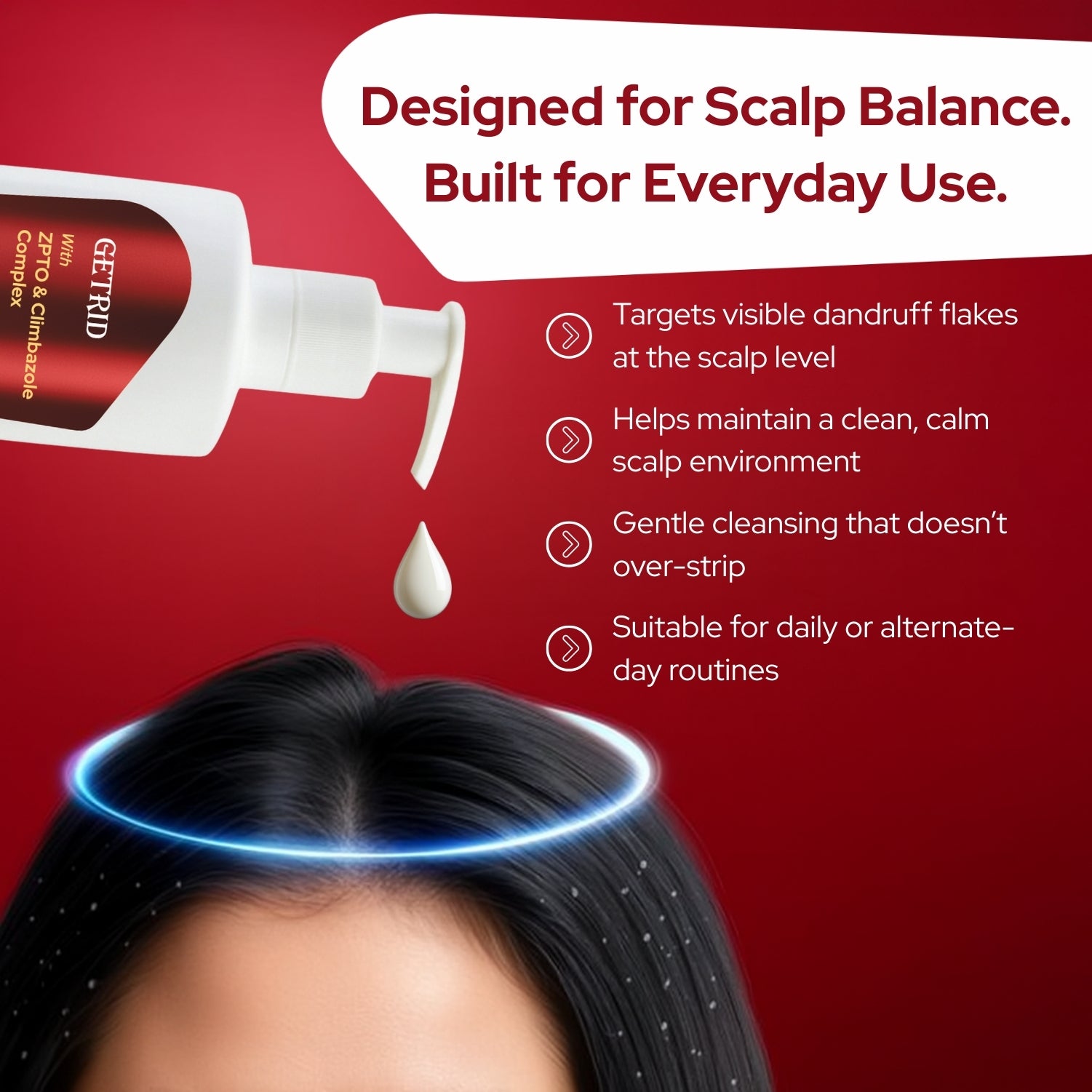 Designed for Scalp Balance.
Built for Everyday Use.

GETRID
With
ZPTO & Climbazole
Complex

Targets visible dandruff flakes at the scalp level

Helps maintain a clean, calm scalp environment

Gentle cleansing that doesn't over-strip

Suitable for daily or alternate-day routines